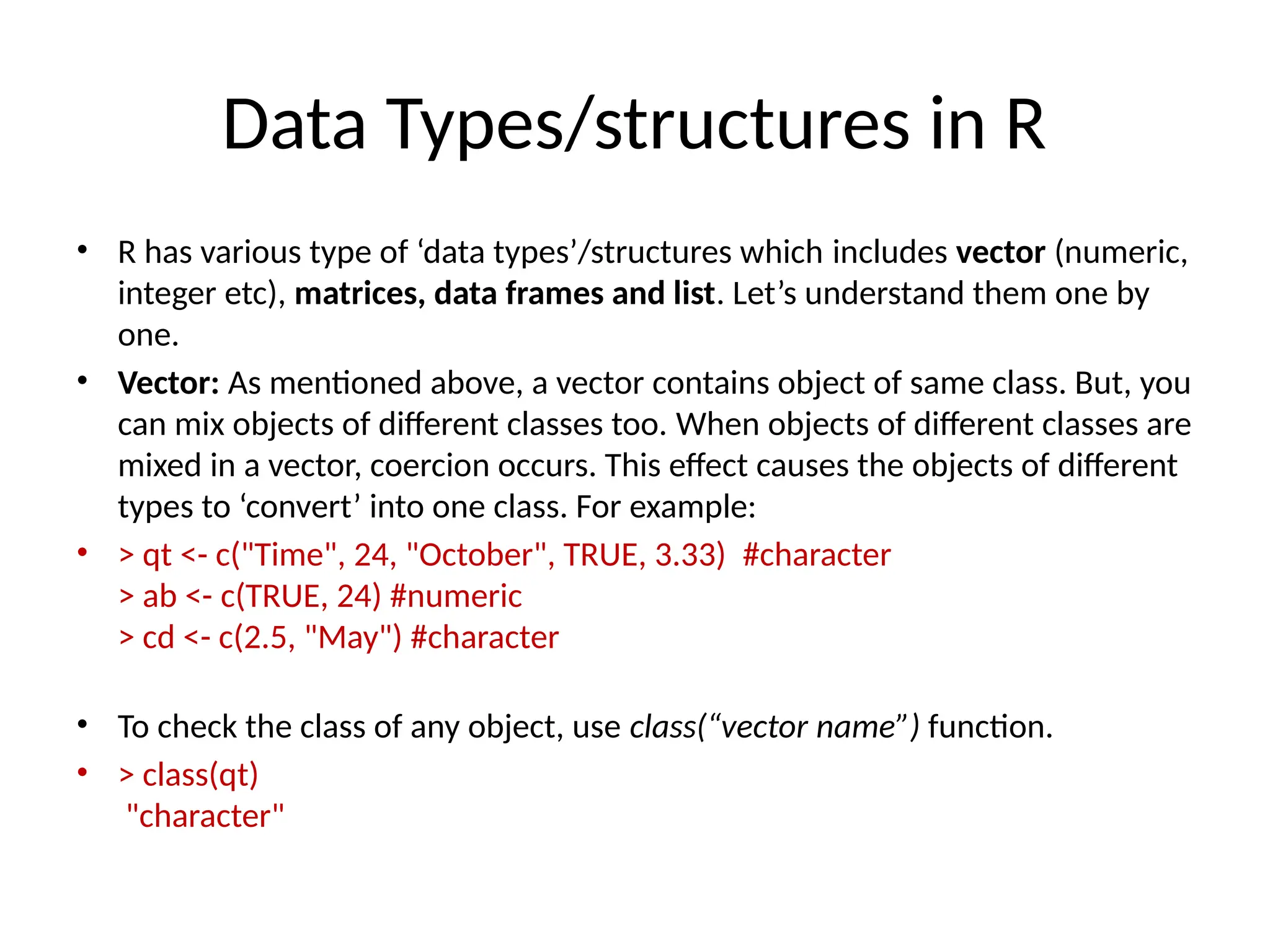 Data Types/structures in R

• R has various type of ‘data types’/structures which includes vector (numeric, integer etc), matrices, data frames and list. Let’s understand them one by one.

• Vector: As mentioned above, a vector contains object of same class. But, you can mix objects of different classes too. When objects of different classes are mixed in a vector, coercion occurs. This effect causes the objects of different types to ‘convert’ into one class. For example:

• > qt <- c("Time", 24, "October", TRUE, 3.33) #character
> ab <- c(TRUE, 24) #numeric
> cd <- c(2.5, "May") #character

• To check the class of any object, use class(“vector name”) function.

• > class(qt)
"character"